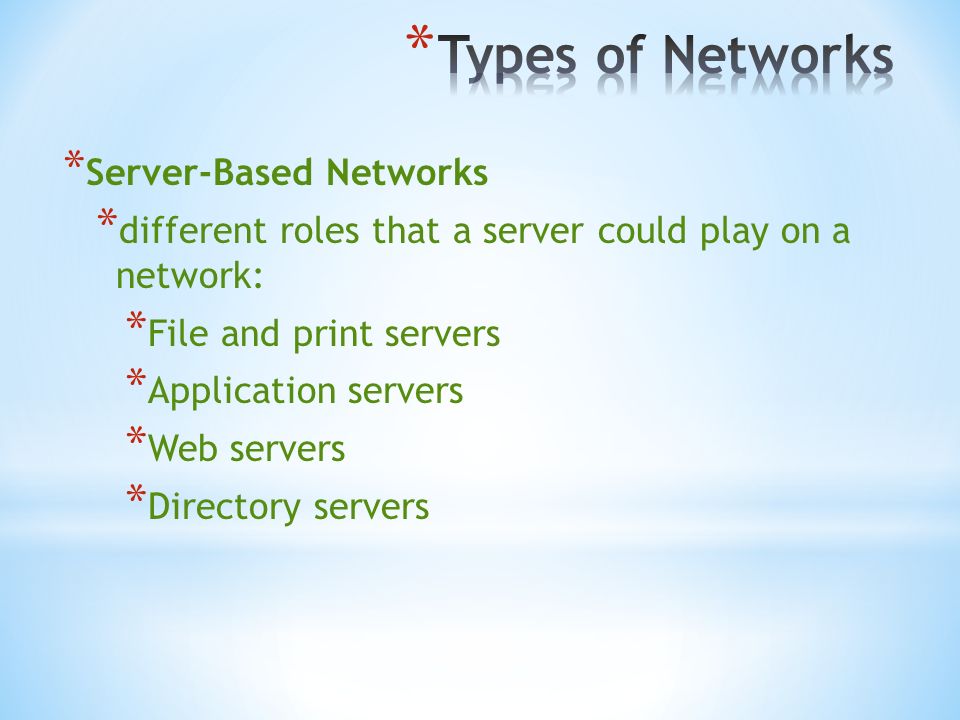 *Types of Networks

*Server-Based Networks
*different roles that a server could play on a network:
*File and print servers
*Application servers
*Web servers
*Directory servers